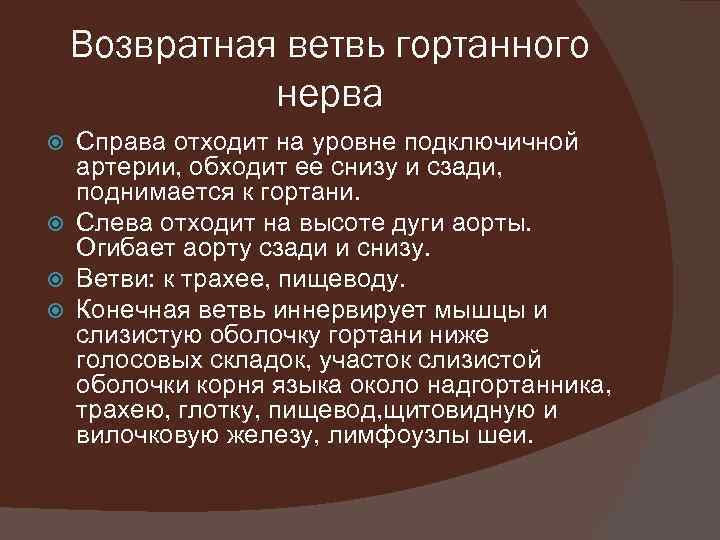 Возвратная ветвь гортанного нерва

Справа отходит на уровне подключичной артерии, обходит ее снизу и сзади, поднимается к гортани.

Слева отходит на высоте дуги аорты. Огибает аорту сзади и снизу.

Ветви: к трахее, пищеводу.

Конечная ветвь иннервирует мышцы и слизистую оболочку гортани ниже голосовых складок, участок слизистой оболочки корня языка около надгортанника, трахею, глотку, пищевод,щитовидную и вилочковую железу, лимфоузлы шеи.